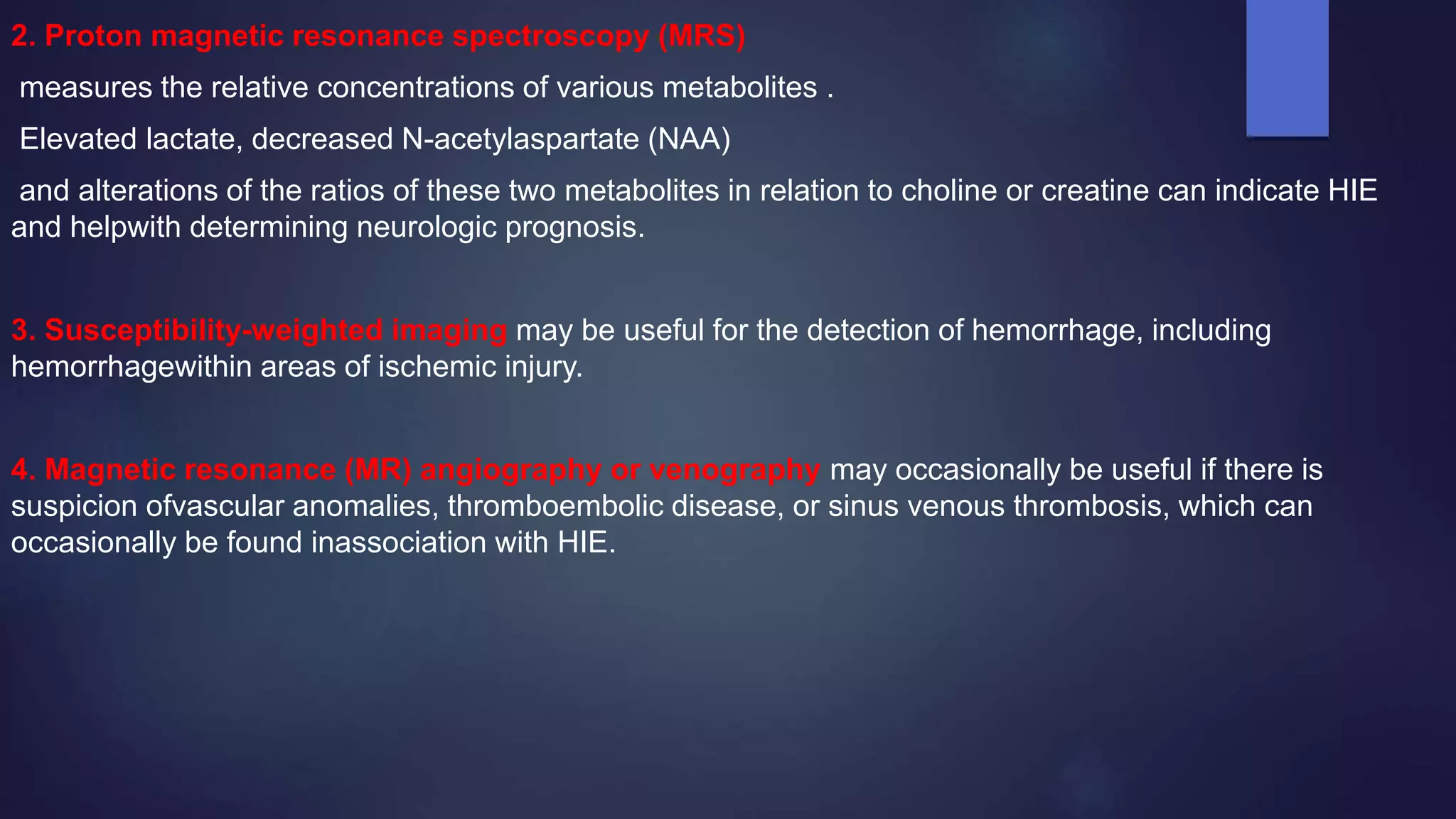 2. Proton magnetic resonance spectroscopy (MRS)

measures the relative concentrations of various metabolites .

Elevated lactate, decreased N-acetylaspartate (NAA)

and alterations of the ratios of these two metabolites in relation to choline or creatine can indicate HIE and helpwith determining neurologic prognosis.

3. Susceptibility-weighted imaging may be useful for the detection of hemorrhage, including hemorrhagewithin areas of ischemic injury.

4. Magnetic resonance (MR) angiography or venography may occasionally be useful if there is suspicion ofvascular anomalies, thromboembolic disease, or sinus venous thrombosis, which can occasionally be found inassociation with HIE.